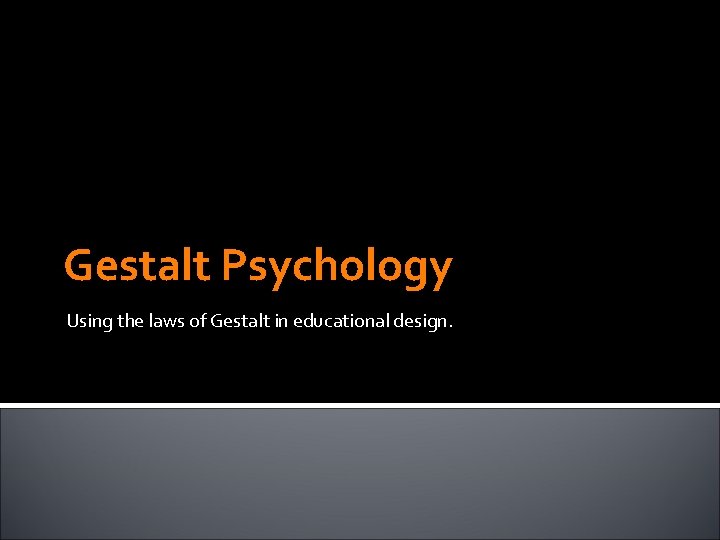 Gestalt Psychology

Using the laws of Gestalt in educational design.